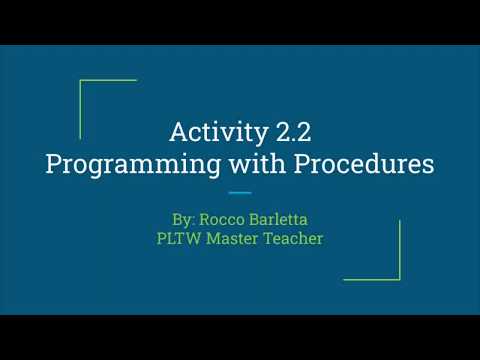 Activity 2.2
Programming with Procedures

By: Rocco Barletta
PLTW Master Teacher